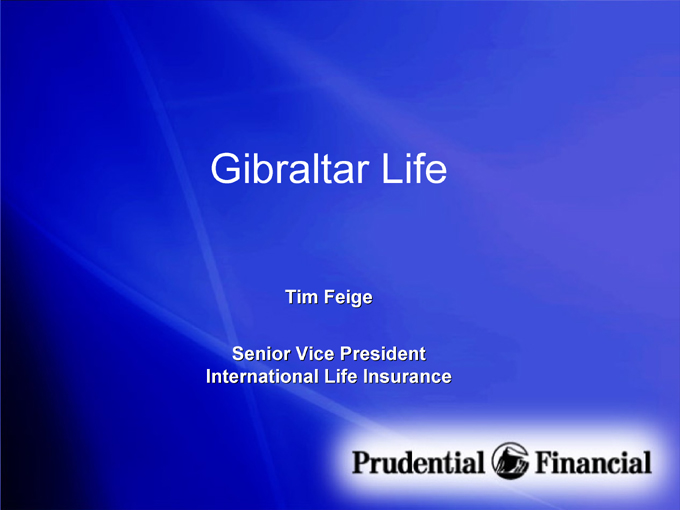 Gibraltar Life

Tim Feige

Senior Vice President
International Life Insurance

Prudential Financial